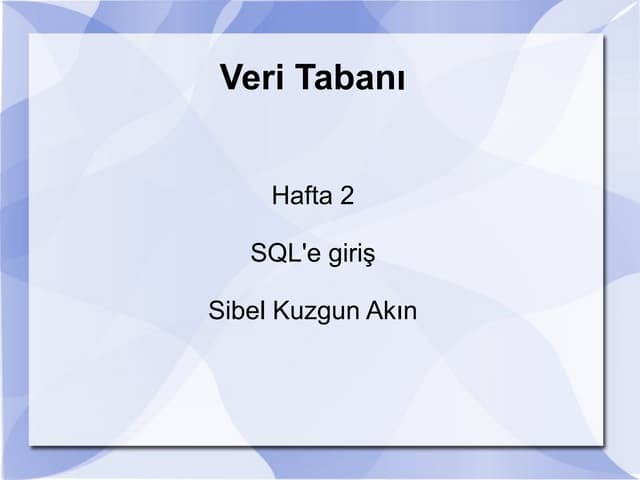 Veri Tabanı

Hafta 2

SQL'e giriş

Sibel Kuzgun Akın